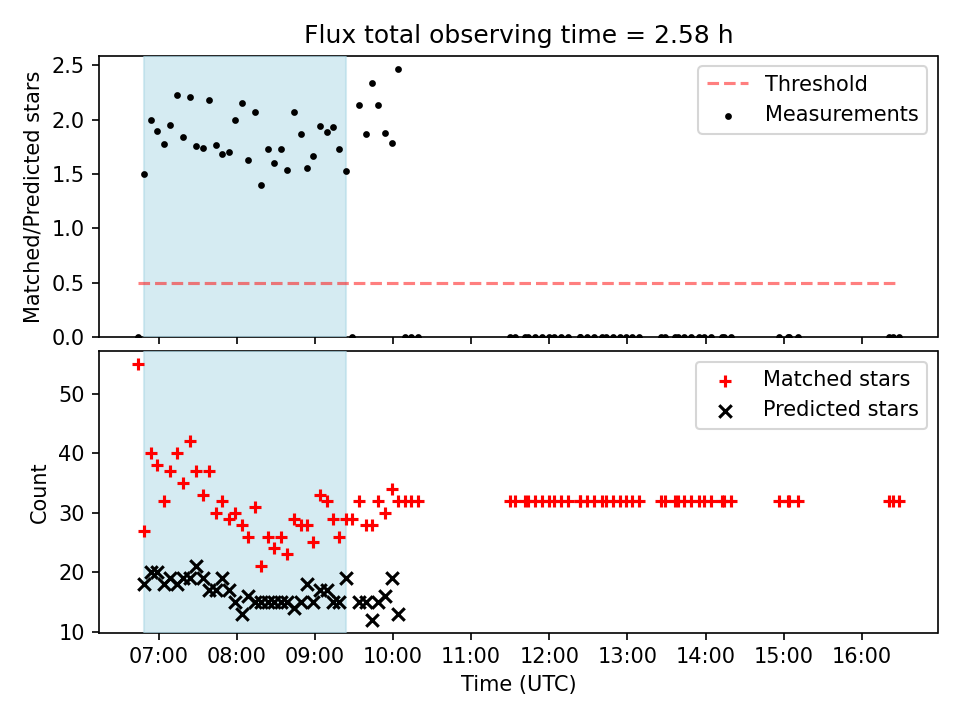 Flux total observing time = 2.58 h

Matched/Predicted stars

2.5
2.0
1.5
1.0
0.5
0.0

Threshold
Measurements

Count

50
40
30
20
10

Matched stars
Predicted stars

07:00 08:00 09:00 10:00 11:00 12:00 13:00 14:00 15:00 16:00

Time (UTC)